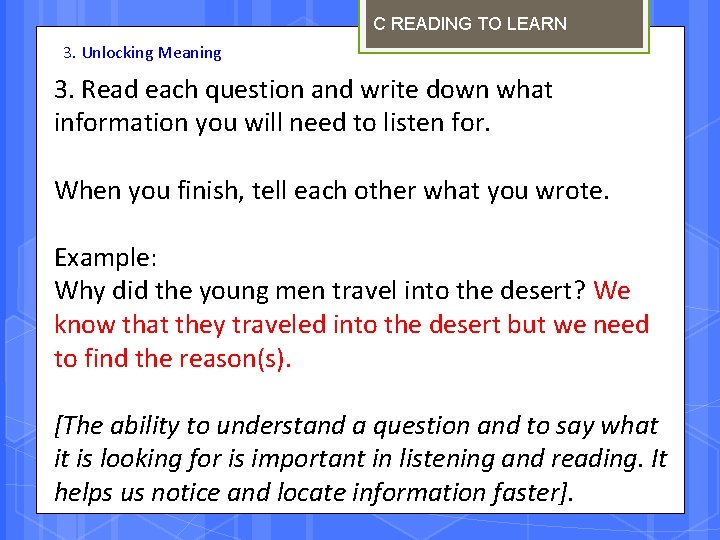 C READING TO LEARN

3. Unlocking Meaning

3. Read each question and write down what information you will need to listen for.

When you finish, tell each other what you wrote.

Example:
Why did the young men travel into the desert? We know that they traveled into the desert but we need to find the reason(s).

[The ability to understand a question and to say what it is looking for is important in listening and reading. It helps us notice and locate information faster].